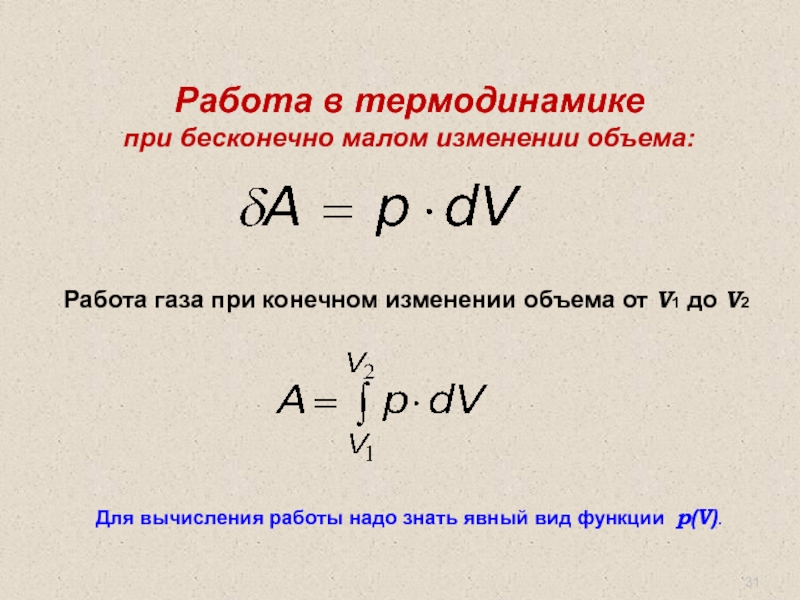 Работа в термодинамике
при бесконечно малом изменении объема:

$\delta A = p \cdot dV$

Работа газа при конечном изменении объема от $V_1$ до $V_2$

$A = \int_{V_1}^{V_2} p \cdot dV$

Для вычисления работы надо знать явный вид функции $p(V)$.

31